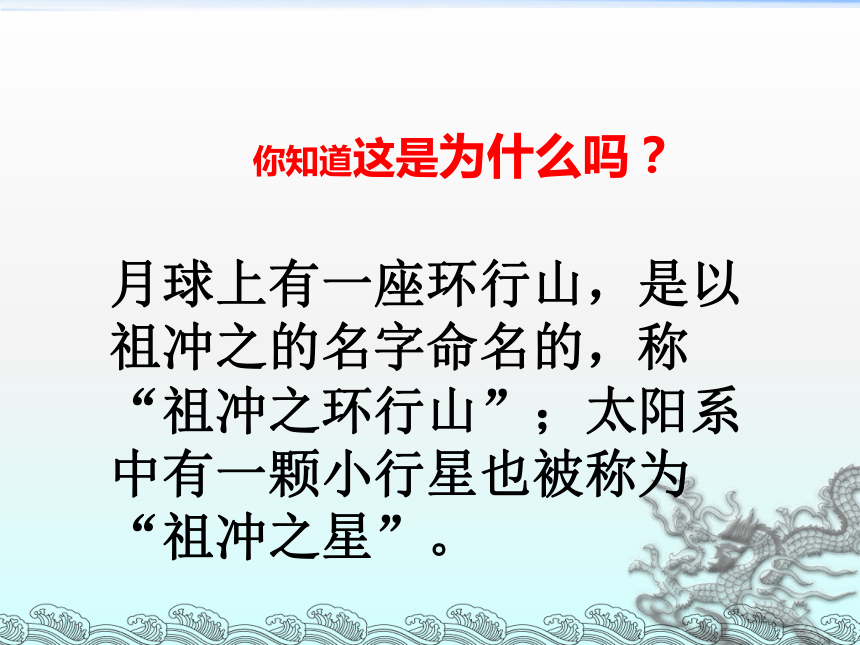 你知道这是为什么吗？

月球上有一座环行山，是以祖冲之的名字命名的，称“祖冲之环行山”；太阳系中有一颗小行星也被称为“祖冲之星”。